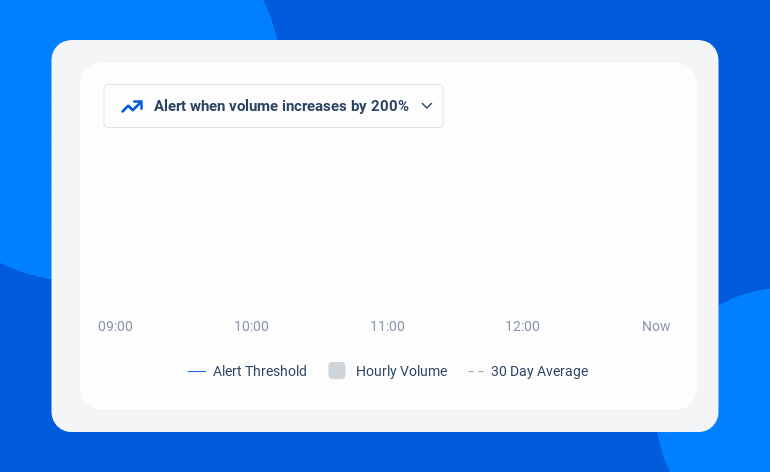 Alert when volume increases by 200%

09:00 10:00 11:00 12:00 Now

Alert Threshold Hourly Volume 30 Day Average